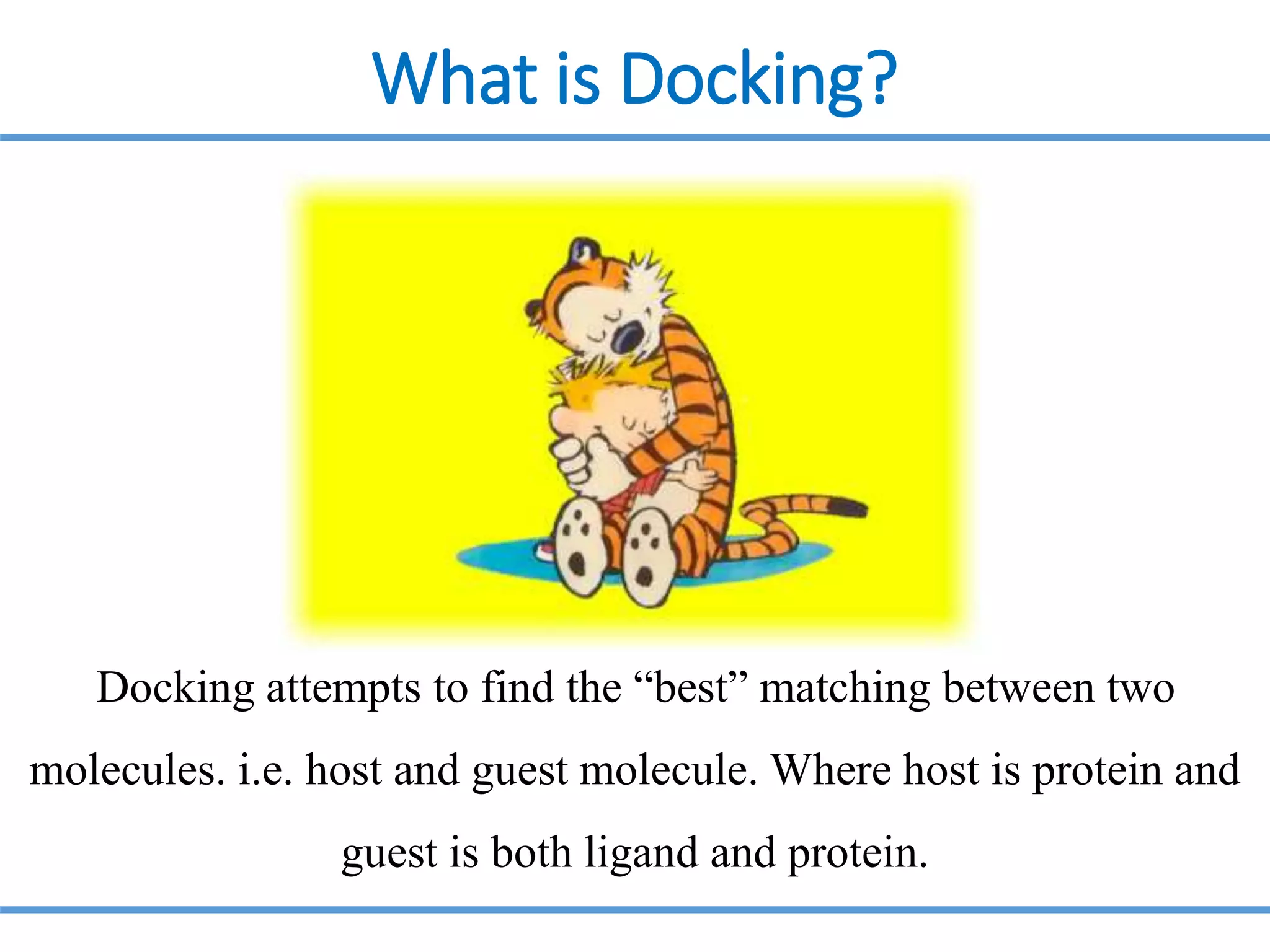 What is Docking?

Docking attempts to find the “best” matching between two molecules. i.e. host and guest molecule. Where host is protein and guest is both ligand and protein.